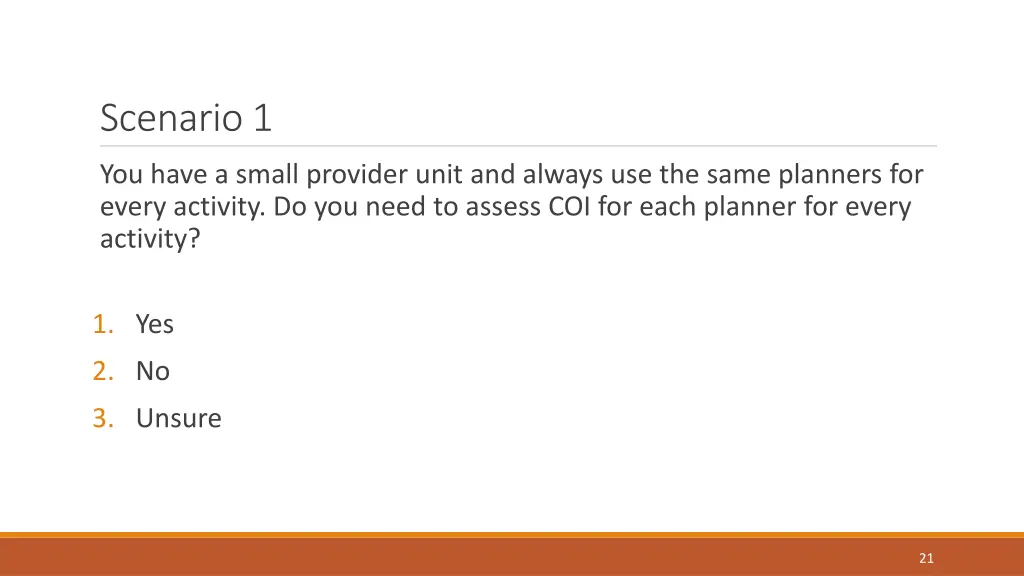 Scenario 1

You have a small provider unit and always use the same planners for every activity. Do you need to assess COI for each planner for every activity?

1. Yes
2. No
3. Unsure

21